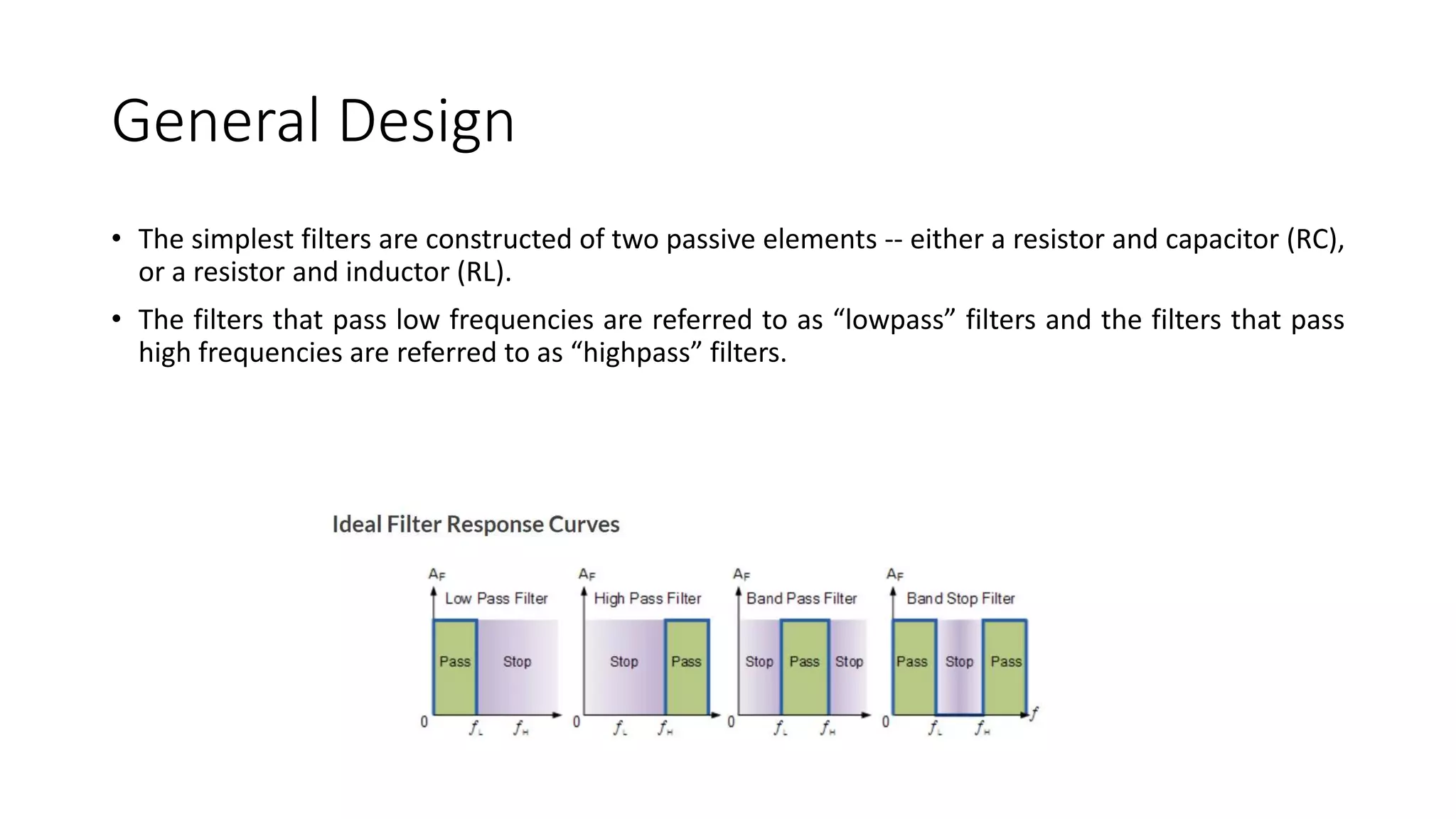 General Design

• The simplest filters are constructed of two passive elements -- either a resistor and capacitor (RC), or a resistor and inductor (RL).

• The filters that pass low frequencies are referred to as “lowpass” filters and the filters that pass high frequencies are referred to as “highpass” filters.

Ideal Filter Response Curves

$A_F$
Low Pass Filter
Pass
Stop
0
$f_L$
$f_H$

$A_F$
High Pass Filter
Stop
Pass
0
$f_L$
$f_H$

$A_F$
Band Pass Filter
Stop
Pass
Stop
0
$f_L$
$f_H$

$A_F$
Band Stop Filter
Pass
Stop
Pass
0
$f_L$
$f_H$
$f$